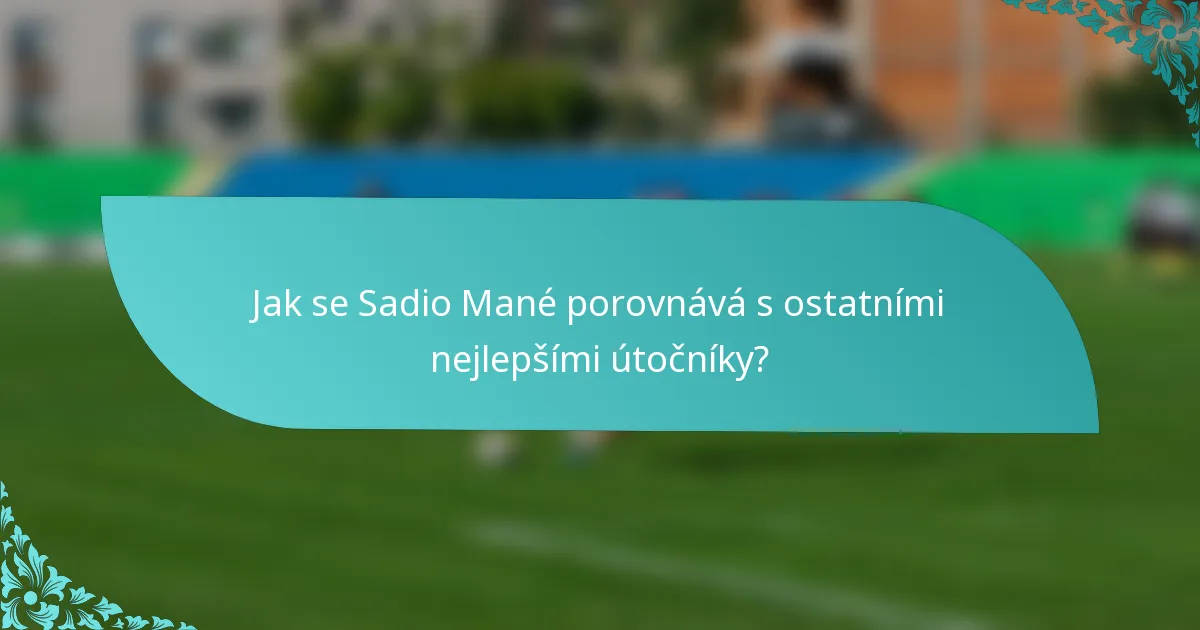 Jak se Sadio Mané porovnává s ostatními nejlepšími útočníky?